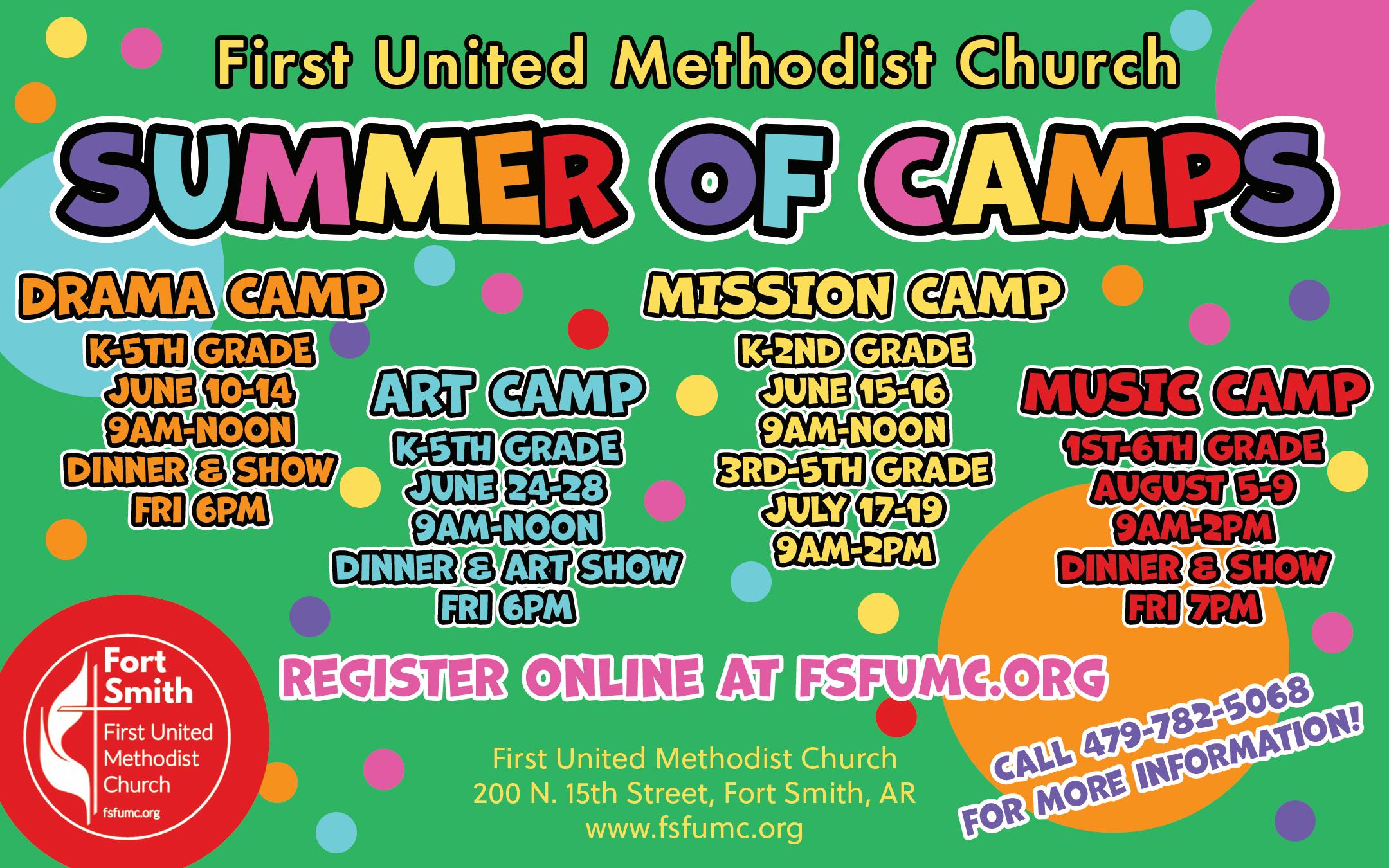 First United Methodist Church

SUMMER OF CAMPS

DRAMA CAMP
K-5TH GRADE
JUNE 10-14
9AM-NOON
DINNER & SHOW
FRI 6PM

ART CAMP
K-5TH GRADE
JUNE 24-28
9AM-NOON
DINNER & ART SHOW
FRI 6PM

MISSION CAMP
K-2ND GRADE
JUNE 15-16
9AM-NOON
3RD-5TH GRADE
JULY 17-19
9AM-2PM

MUSIC CAMP
1ST-6TH GRADE
AUGUST 5-9
9AM-2PM
DINNER & SHOW
FRI 7PM

REGISTER ONLINE AT FSFUMC.ORG

Fort Smith
First United Methodist Church
fsfumc.org

First United Methodist Church
200 N. 15th Street, Fort Smith, AR
www.fsfumc.org

CALL 479-782-5068
FOR MORE INFORMATION!